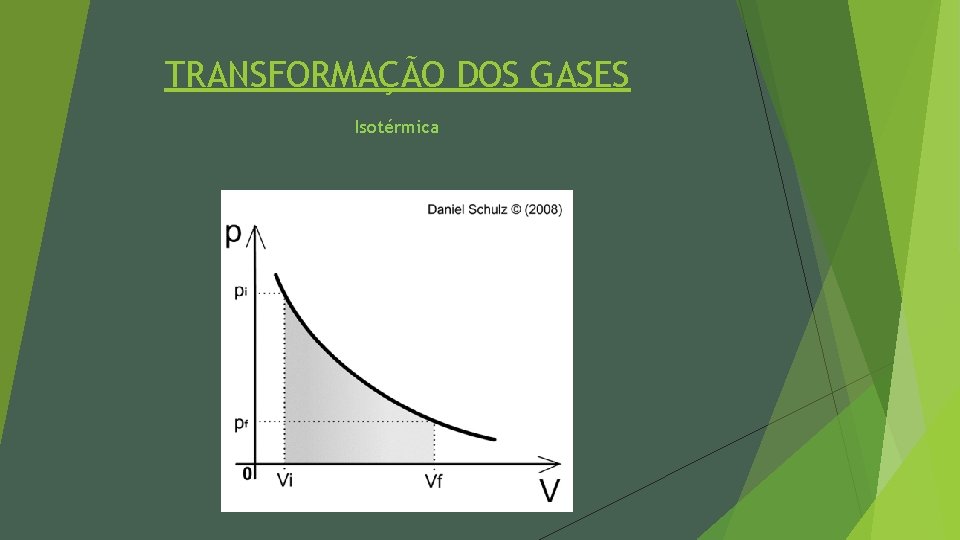 TRANSFORMAÇÃO DOS GASES

Isotérmica

Daniel Schulz © (2008)

p

pi

pf

0

Vi

Vf

V